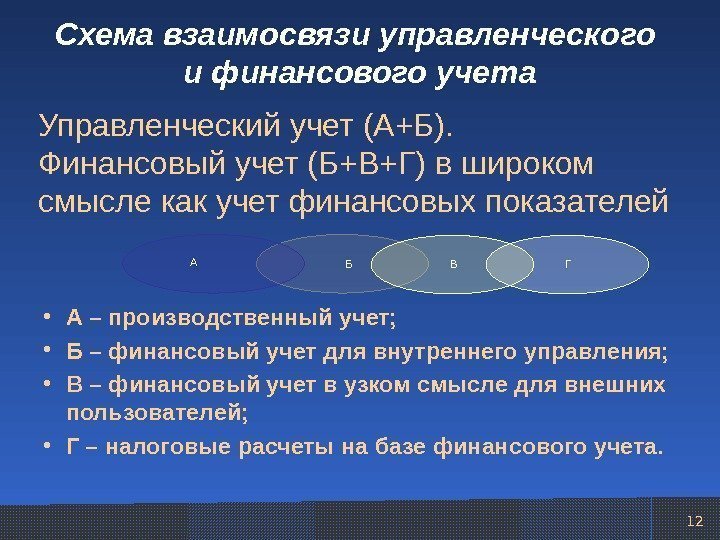 Схема взаимосвязи управленческого и финансового учета

Управленческий учет (А+Б). Финансовый учет (Б+В+Г) в широком смысле как учет финансовых показателей

А

Б

В

Г

• А – производственный учет;
• Б – финансовый учет для внутреннего управления;
• В – финансовый учет в узком смысле для внешних пользователей;
• Г – налоговые расчеты на базе финансового учета.

12